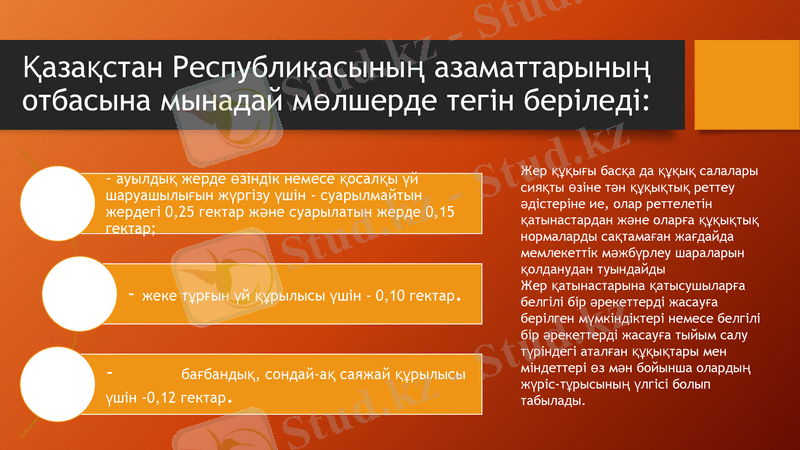 Қазақстан Республикасының азаматтарының отбасына мынадай мөлшерде тегін беріледі:

- ауылдық жерде өзіндік немесе қосалқы үй шаруашылығын жүргізу үшін - суарылмайтын жердегі 0,25 гектар және суарылатын жерде 0,15 гектар;

- жеке тұрғын үй құрылысы үшін - 0,10 гектар.

- бағбандық, сондай-ақ саяжай құрылысы үшін -0,12 гектар.

Жер құқығы басқа да құқық салалары сияқты өзіне тән құқықтық реттеу әдістеріне ие, олар реттелетін қатынастардан және оларға құқықтық нормаларды сақтамаған жағдайда мемлекеттік мәжбүрлеу шараларын қолданудан туындайды
Жер қатынастарына қатысушыларға белгілі бір әрекеттерді жасауға берілген мүмкіндіктері немесе белгілі бір әрекеттерді жасауға тыйым салу түріндегі аталған құқықтары мен міндеттері өз мән бойынша олардың жүріс-тұрысының үлгісі болып табылады.

Stud.kz - Stud.kz